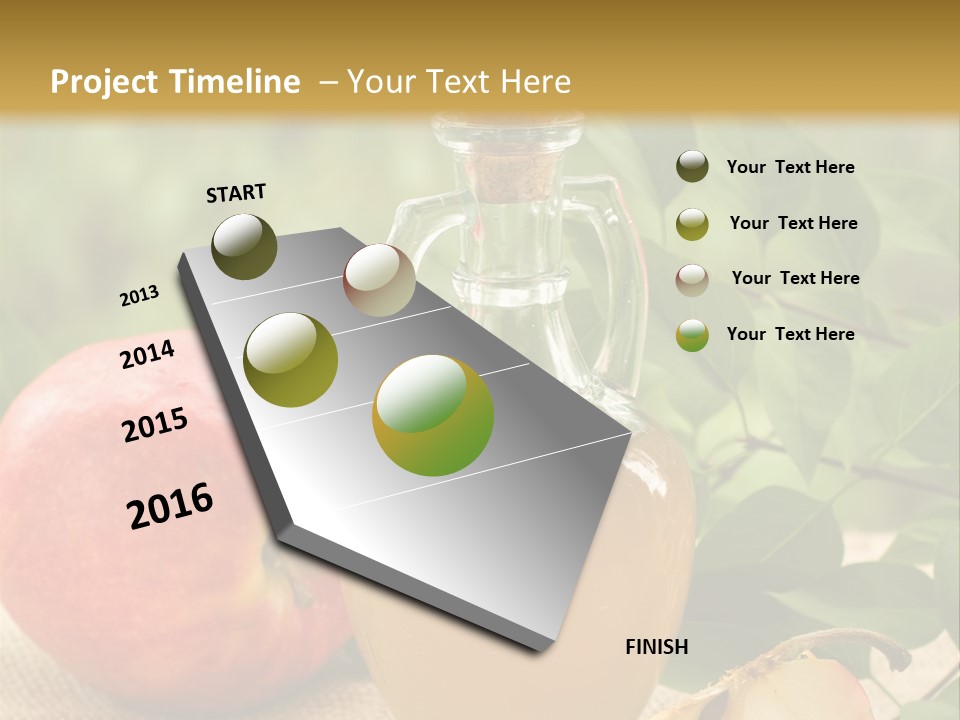 Project Timeline – Your Text Here

START

2013

2014

2015

2016

FINISH

Your Text Here

Your Text Here

Your Text Here

Your Text Here